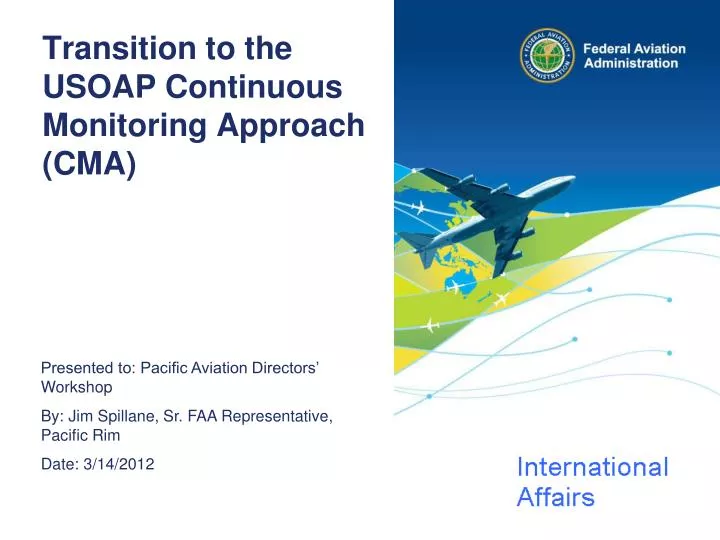 Transition to the USOAP Continuous Monitoring Approach (CMA)

FEDERAL AVIATION ADMINISTRATION

Federal Aviation Administration

Presented to: Pacific Aviation Directors' Workshop

By: Jim Spillane, Sr. FAA Representative, Pacific Rim

Date: 3/14/2012

International Affairs